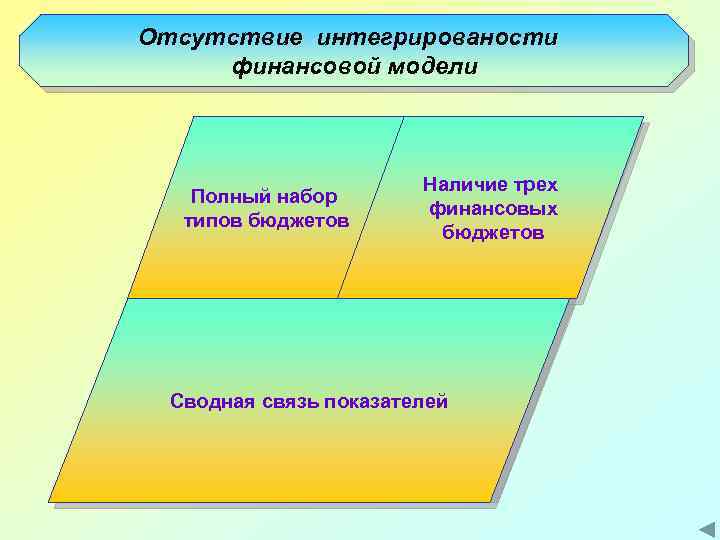 Отсутствие интегрированости финансовой модели

Полный набор типов бюджетов

Наличие трех финансовых бюджетов

Сводная связь показателей